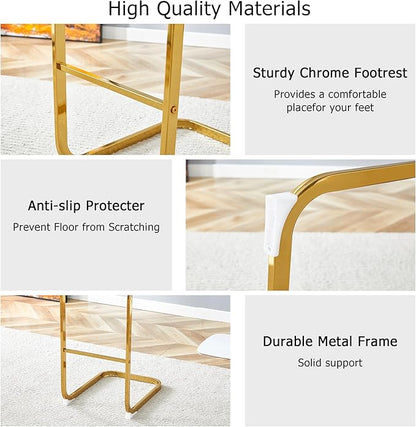 High Quality Materials

Sturdy Chrome Footrest

Provides a comfortable placefor your feet

Anti-slip Protecter

Prevent Floor from Scratching

Durable Metal Frame

Solid support